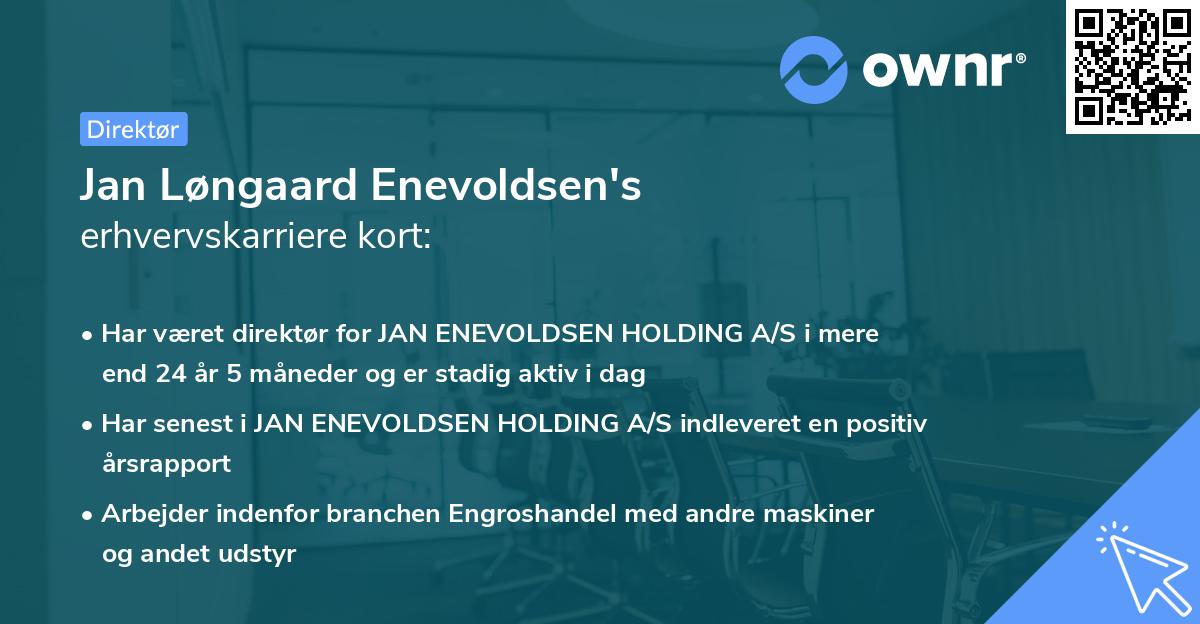 ownr®

Direktør

Jan Løngaard Enevoldsen's
erhvervskarriere kort:

• Har været direktør for JAN ENEVOLDSEN HOLDING A/S i mere end 24 år 5 måneder og er stadig aktiv i dag

• Har senest i JAN ENEVOLDSEN HOLDING A/S indleveret en positiv årsrapport

• Arbejder indenfor branchen Engroshandel med andre maskiner og andet udstyr